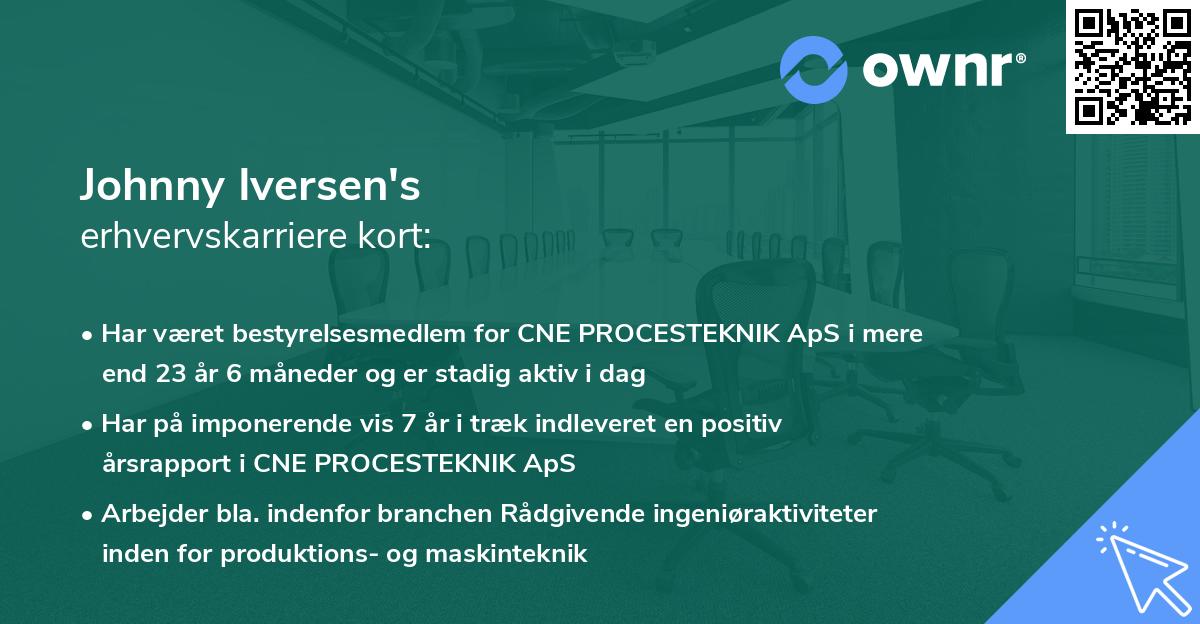 ownr®

Johnny Iversen's
erhvervskarriere kort:

• Har været bestyrelsesmedlem for CNE PROCESTEKNIK ApS i mere end 23 år 6 måneder og er stadig aktiv i dag

• Har på imponerende vis 7 år i træk indleveret en positiv årsrapport i CNE PROCESTEKNIK ApS

• Arbejder bla. indenfor branchen Rådgivende ingeniøraktiviteter inden for produktions- og maskinteknik